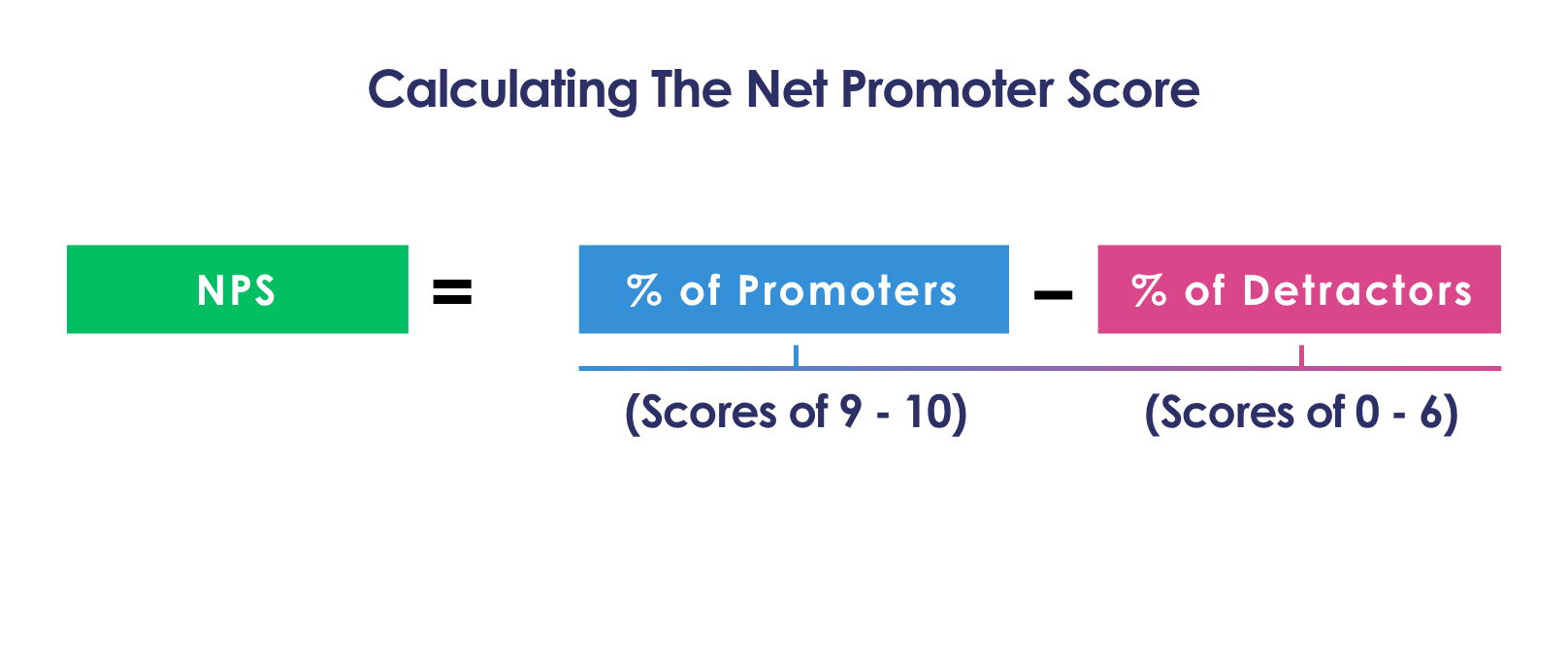 Calculating The Net Promoter Score

NPS = % of Promoters − % of Detractors

(Scores of 9 - 10)

(Scores of 0 - 6)